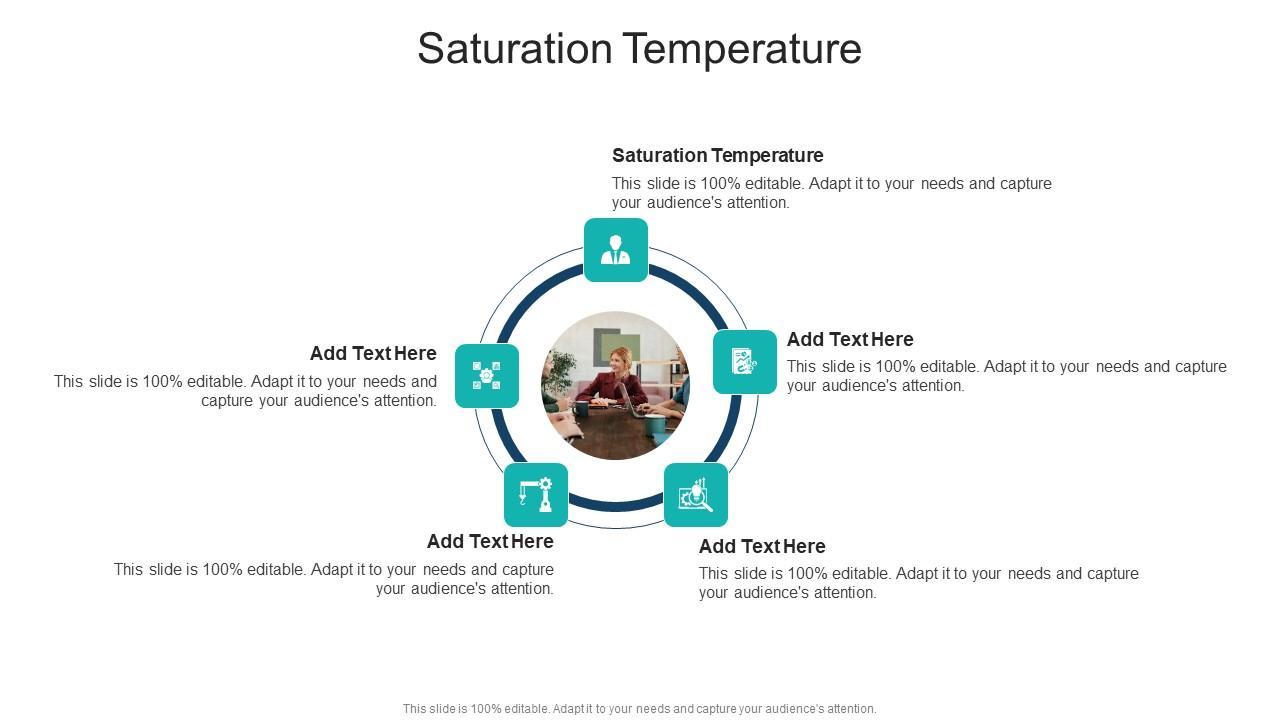 Saturation Temperature

Saturation Temperature
This slide is 100% editable. Adapt it to your needs and capture your audience's attention.

Add Text Here
This slide is 100% editable. Adapt it to your needs and capture your audience's attention.

Add Text Here
This slide is 100% editable. Adapt it to your needs and capture your audience's attention.

Add Text Here
This slide is 100% editable. Adapt it to your needs and capture your audience's attention.

Add Text Here
This slide is 100% editable. Adapt it to your needs and capture your audience's attention.

This slide is 100% editable. Adapt it to your needs and capture your audience's attention.